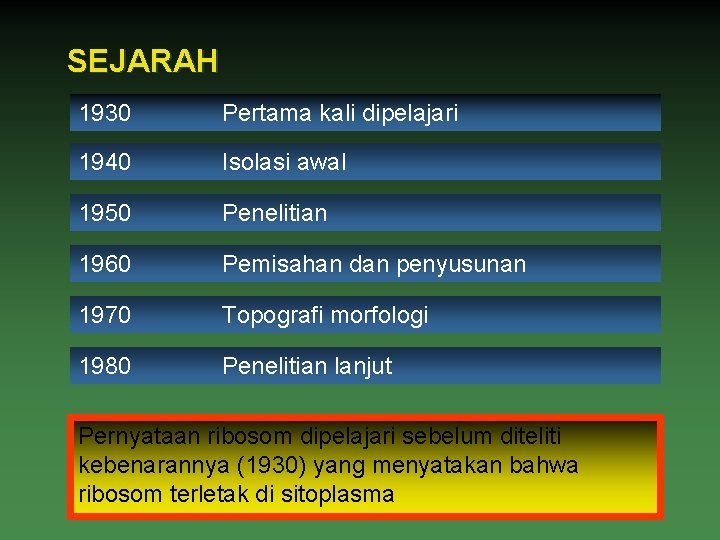 SEJARAH

| 1930 | Pertama kali dipelajari |
|---|---|
| 1940 | Isolasi awal |
| 1950 | Penelitian |
| 1960 | Pemisahan dan penyusunan |
| 1970 | Topografi morfologi |
| 1980 | Penelitian lanjut |

Pernyataan ribosom dipelajari sebelum diteliti kebenarannya (1930) yang menyatakan bahwa ribosom terletak di sitoplasma